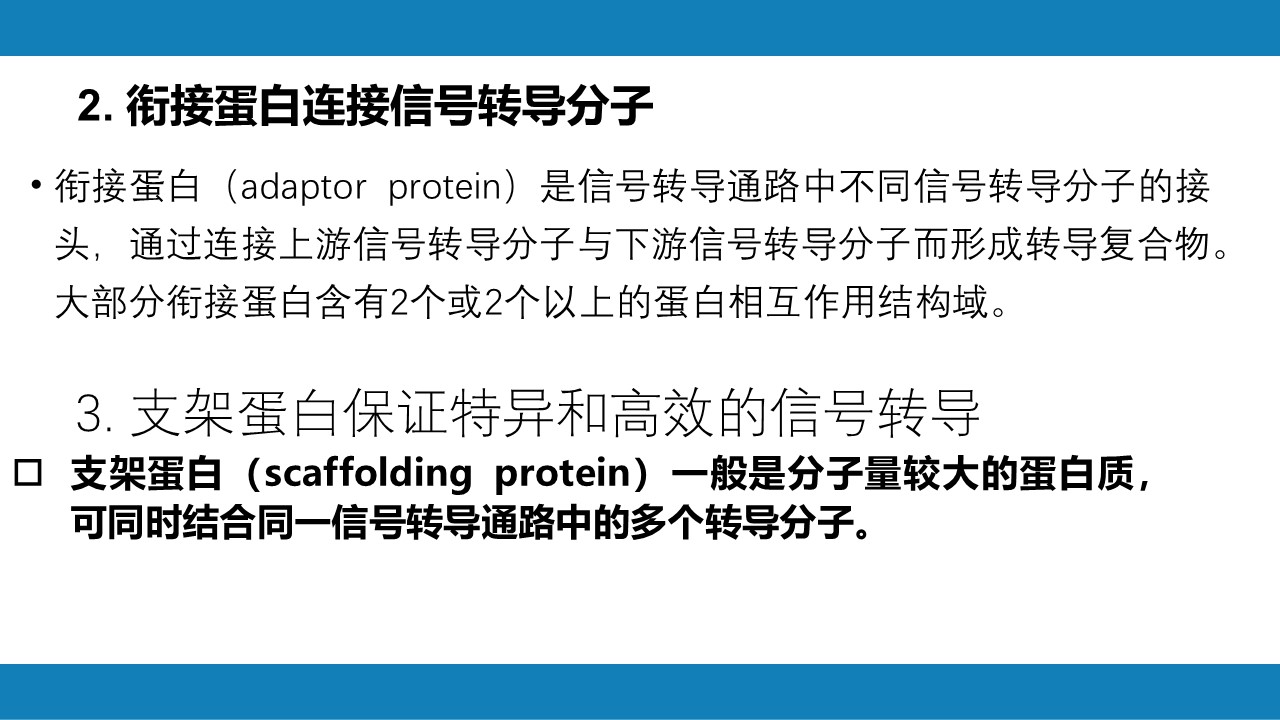 2. 衔接蛋白连接信号转导分子

• 衔接蛋白（adaptor protein）是信号转导通路中不同信号转导分子的接头，通过连接上游信号转导分子与下游信号转导分子而形成转导复合物。大部分衔接蛋白含有2个或2个以上的蛋白相互作用结构域。

3. 支架蛋白保证特异和高效的信号转导

□ 支架蛋白（scaffolding protein）一般是分子量较大的蛋白质，可同时结合同一信号转导通路中的多个转导分子。